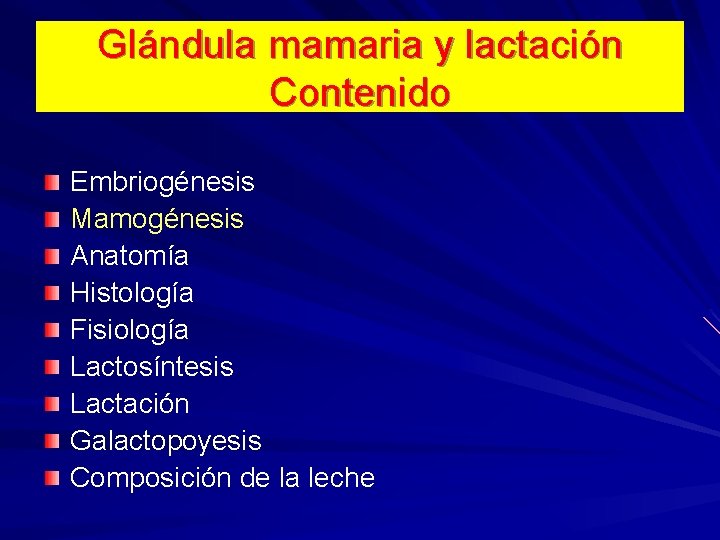 Glándula mamaria y lactación
Contenido

Embriogénesis
Mamogénesis
Anatomía
Histología
Fisiología
Lactosíntesis
Lactación
Galactopoyesis
Composición de la leche